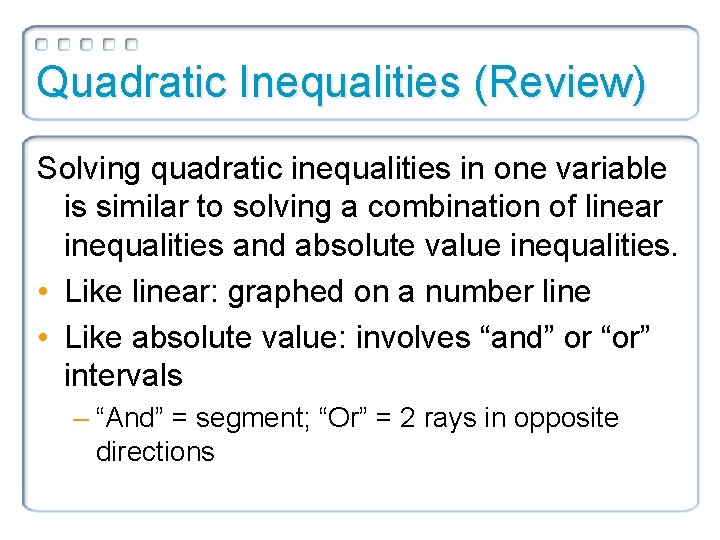 Quadratic Inequalities (Review)

Solving quadratic inequalities in one variable is similar to solving a combination of linear inequalities and absolute value inequalities.

• Like linear: graphed on a number line

• Like absolute value: involves “and” or “or” intervals

– “And” = segment; “Or” = 2 rays in opposite directions